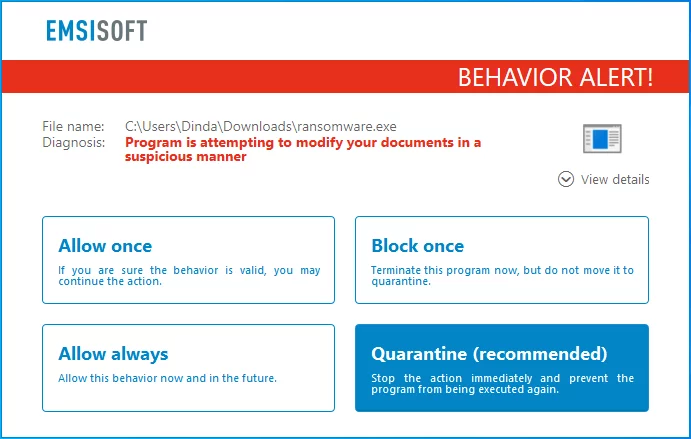 EMSISOFT

BEHAVIOR ALERT!

File name: C:\Users\Dinda\Downloads\ransomware.exe
Diagnosis: Program is attempting to modify your documents in a suspicious manner

View details

Allow once
If you are sure the behavior is valid, you may continue the action.

Block once
Terminate this program now, but do not move it to quarantine.

Allow always
Allow this behavior now and in the future.

Quarantine (recommended)
Stop the action immediately and prevent the program from being executed again.